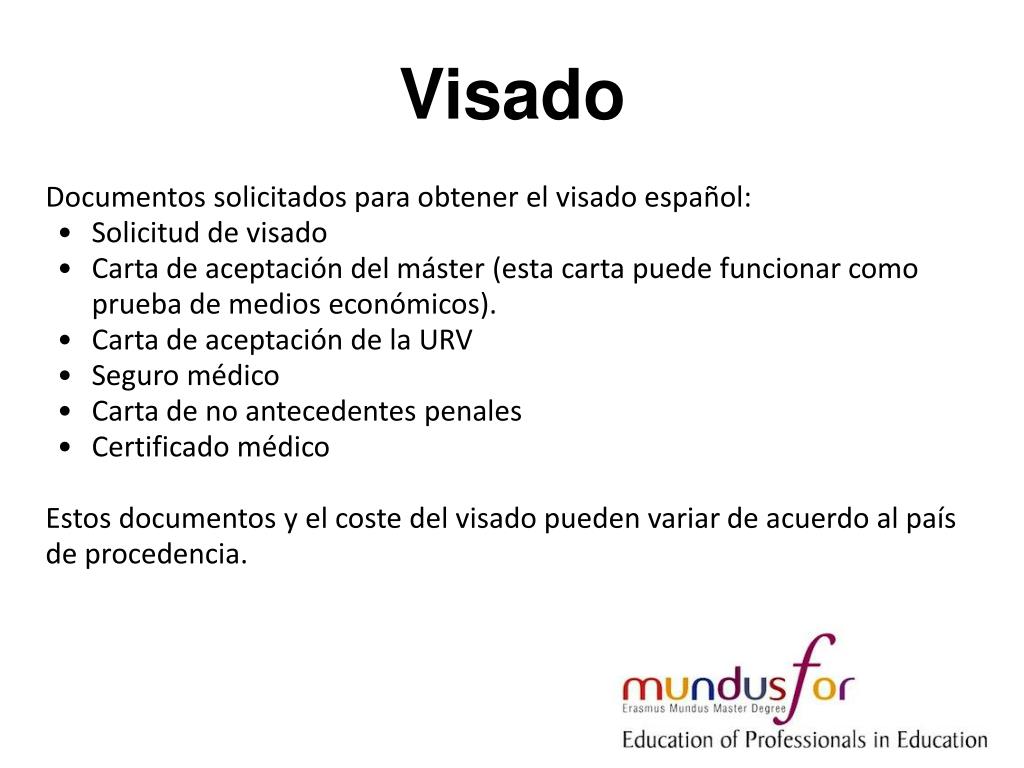 Visado

Documentos solicitados para obtener el visado español:
• Solicitud de visado
• Carta de aceptación del máster (esta carta puede funcionar como prueba de medios económicos).
• Carta de aceptación de la URV
• Seguro médico
• Carta de no antecedentes penales
• Certificado médico

Estos documentos y el coste del visado pueden variar de acuerdo al país de procedencia.

mundusfor
Erasmus Mundus Master Degree
Education of Professionals in Education